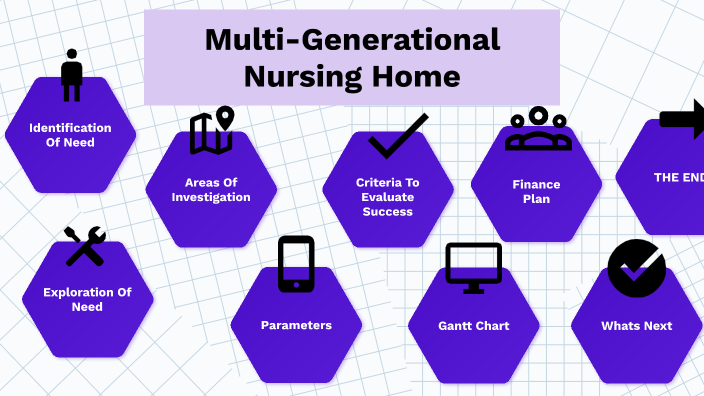 Multi-Generational Nursing Home

Identification Of Need

Areas Of Investigation

Criteria To Evaluate Success

Finance Plan

THE END

Exploration Of Need

Parameters

Gantt Chart

Whats Next